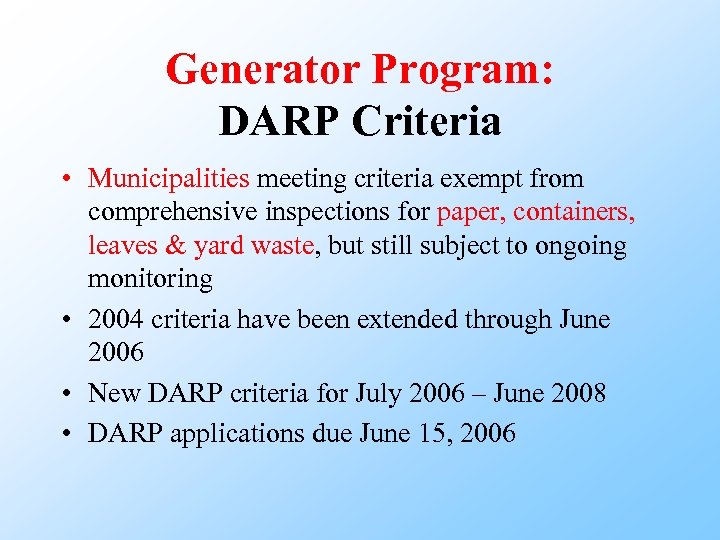 Generator Program:
DARP Criteria

• Municipalities meeting criteria exempt from comprehensive inspections for paper, containers, leaves & yard waste, but still subject to ongoing monitoring
• 2004 criteria have been extended through June 2006
• New DARP criteria for July 2006 – June 2008
• DARP applications due June 15, 2006